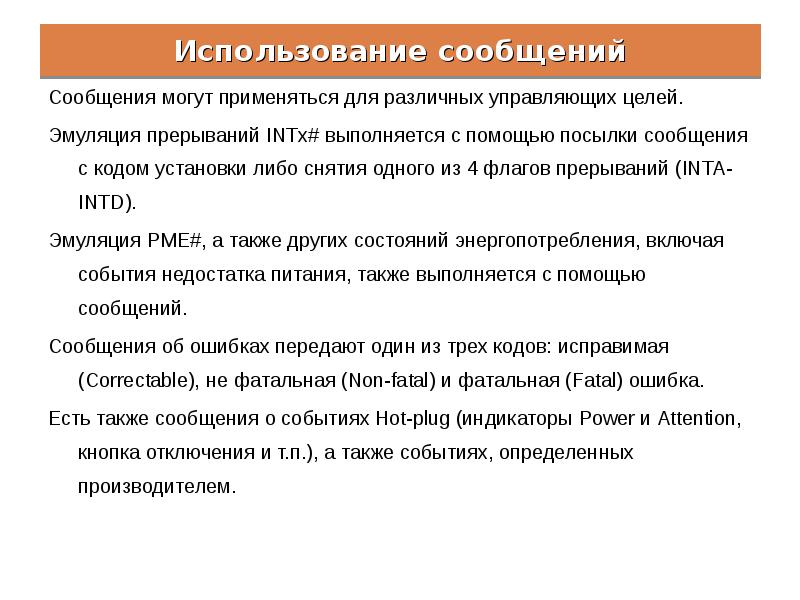 Использование сообщений

Сообщения могут применяться для различных управляющих целей.

Эмуляция прерываний INTx# выполняется с помощью посылки сообщения с кодом установки либо снятия одного из 4 флагов прерываний (INTA-INTD).

Эмуляция PME#, а также других состояний энергопотребления, включая события недостатка питания, также выполняется с помощью сообщений.

Сообщения об ошибках передают один из трех кодов: исправимая (Correctable), не фатальная (Non-fatal) и фатальная (Fatal) ошибка.

Есть также сообщения о событиях Hot-plug (индикаторы Power и Attention, кнопка отключения и т.п.), а также событиях, определенных производителем.